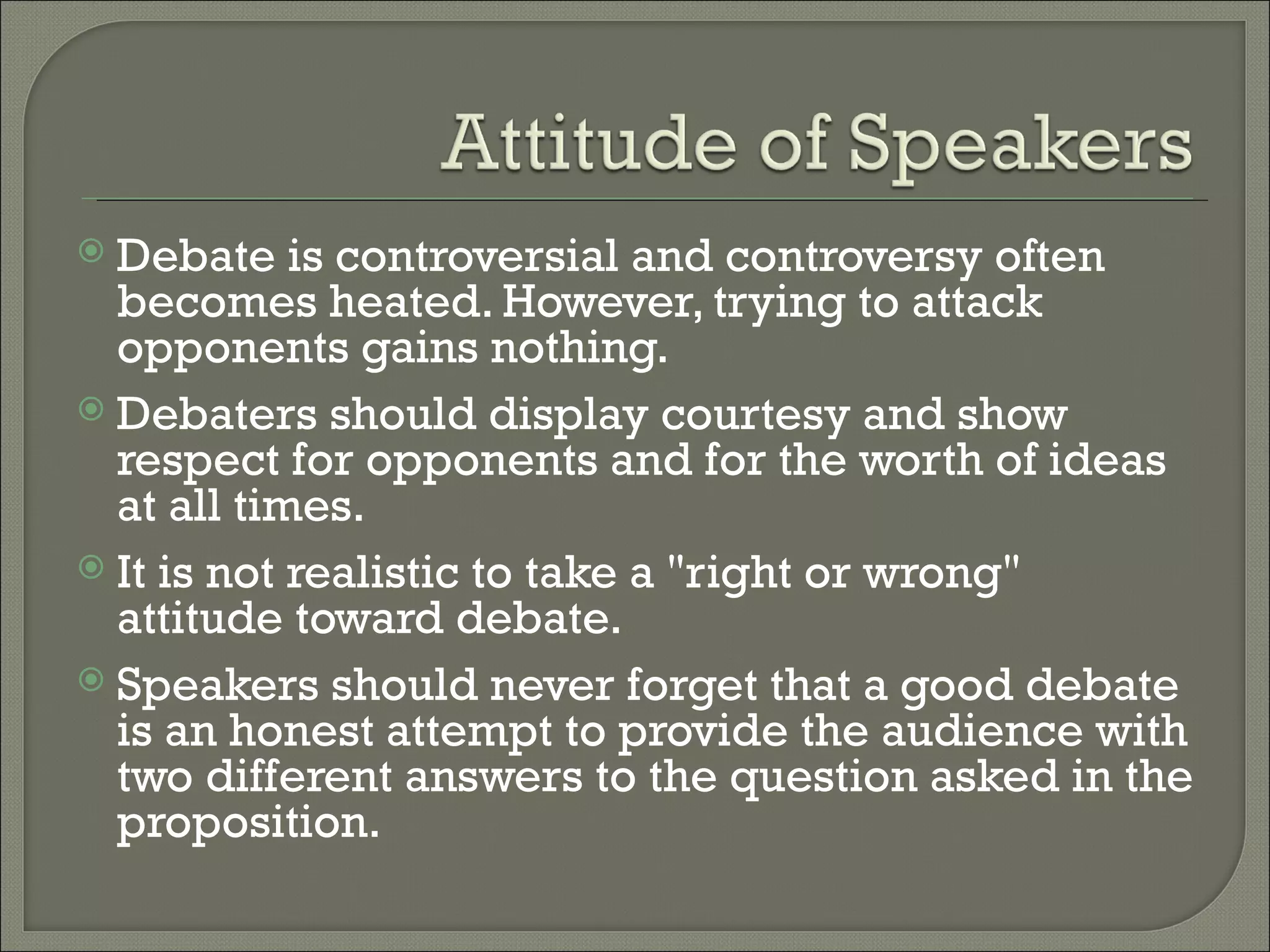 Attitude of Speakers

Debate is controversial and controversy often becomes heated. However, trying to attack opponents gains nothing.

Debaters should display courtesy and show respect for opponents and for the worth of ideas at all times.

It is not realistic to take a "right or wrong" attitude toward debate.

Speakers should never forget that a good debate is an honest attempt to provide the audience with two different answers to the question asked in the proposition.